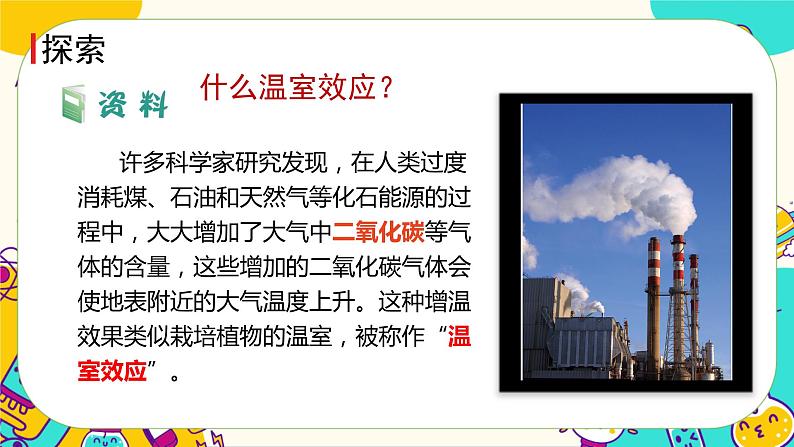 探索

资料

什么温室效应？

许多科学家研究发现，在人类过度消耗煤、石油和天然气等化石能源的过程中，大大增加了大气中二氧化碳等气体的含量，这些增加的二氧化碳气体会使地表附近的大气温度上升。这种增温效果类似栽培植物的温室，被称作“温室效应”。